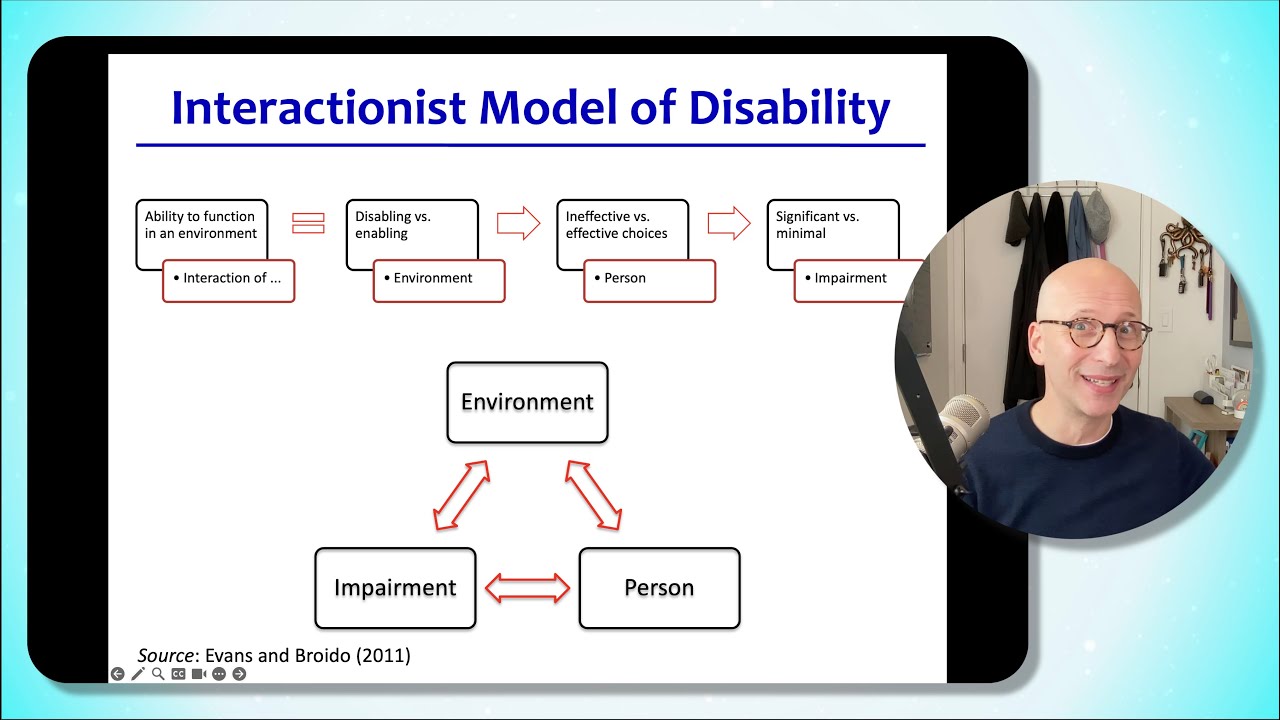 Interactionist Model of Disability

Ability to function in an environment

• Interaction of ...

Disabling vs. enabling

• Environment

Ineffective vs. effective choices

• Person

Significant vs. minimal

• Impairment

Environment

Impairment

Person

Source: Evans and Broido (2011)